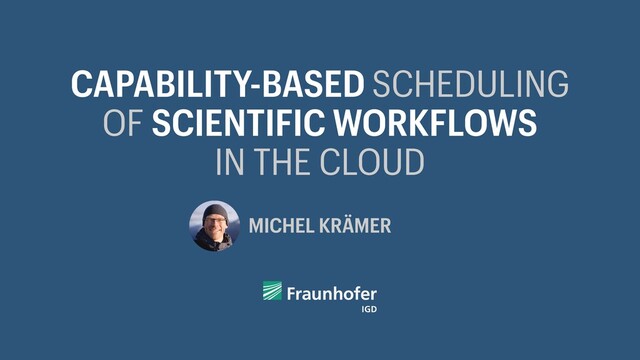 CAPABILITY-BASED SCHEDULING OF SCIENTIFIC WORKFLOWS IN THE CLOUD

MICHEL KRÄMER

Fraunhofer
IGD